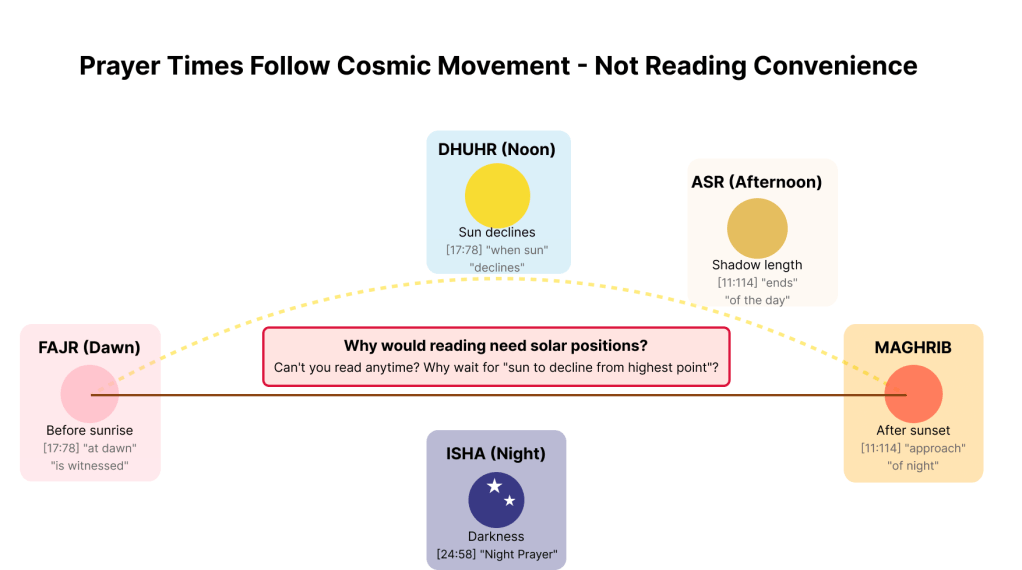 Prayer Times Follow Cosmic Movement - Not Reading Convenience

DHUHR (Noon)
Sun declines
[17:78] "when sun" "declines"

ASR (Afternoon)
Shadow length
[11:114] "ends" "of the day"

FAJR (Dawn)
Before sunrise
[17:78] "at dawn" "is witnessed"

Why would reading need solar positions?
Can't you read anytime? Why wait for "sun to decline from highest point"?

MAGHRIB
After sunset
[11:114] "approach" "of night"

ISHA (Night)
Darkness
[24:58] "Night Prayer"